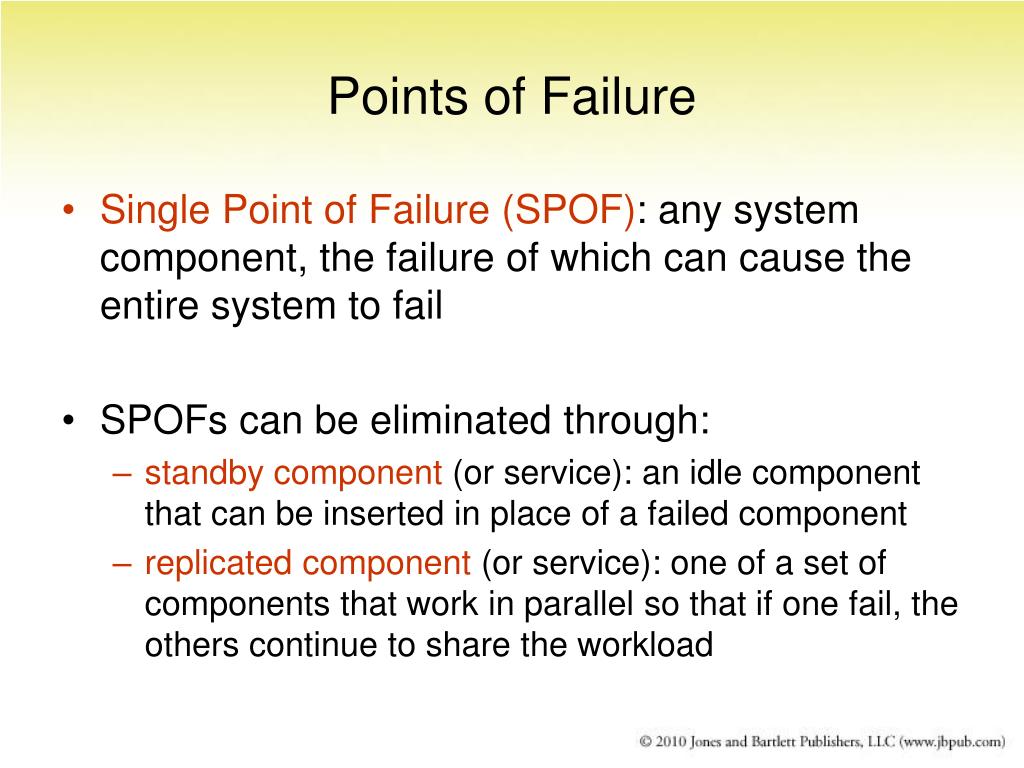 Points of Failure

• Single Point of Failure (SPOF): any system component, the failure of which can cause the entire system to fail

• SPOFs can be eliminated through:
– standby component (or service): an idle component that can be inserted in place of a failed component
– replicated component (or service): one of a set of components that work in parallel so that if one fail, the others continue to share the workload

© 2010 Jones and Bartlett Publishers, LLC (www.jbpub.com)